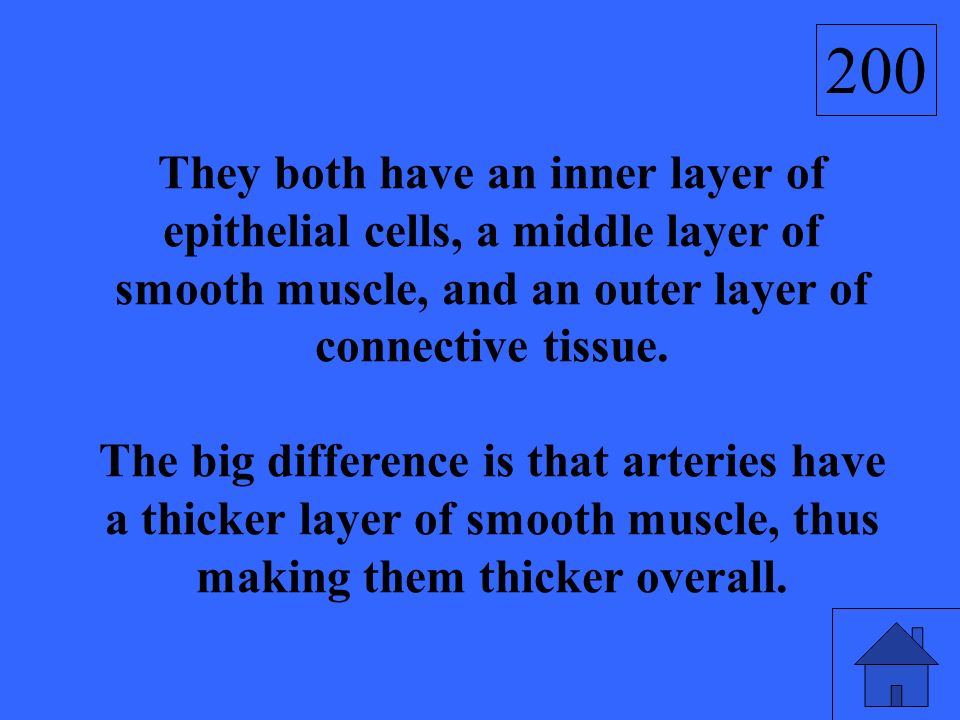 200

They both have an inner layer of epithelial cells, a middle layer of smooth muscle, and an outer layer of connective tissue.

The big difference is that arteries have a thicker layer of smooth muscle, thus making them thicker overall.